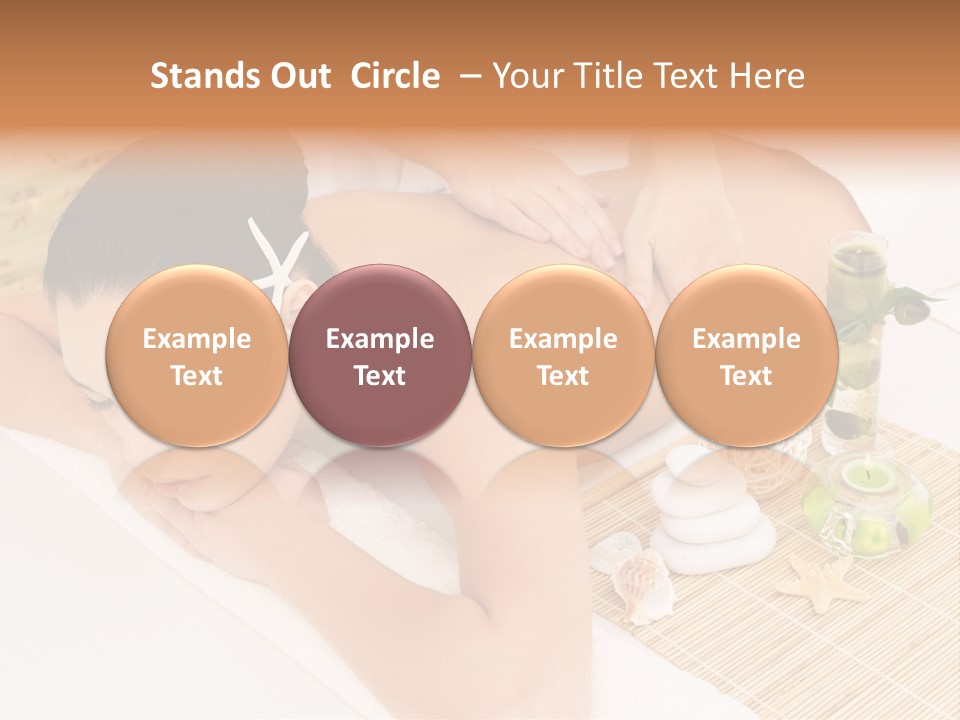 Stands Out Circle – Your Title Text Here

Example Text

Example Text

Example Text

Example Text